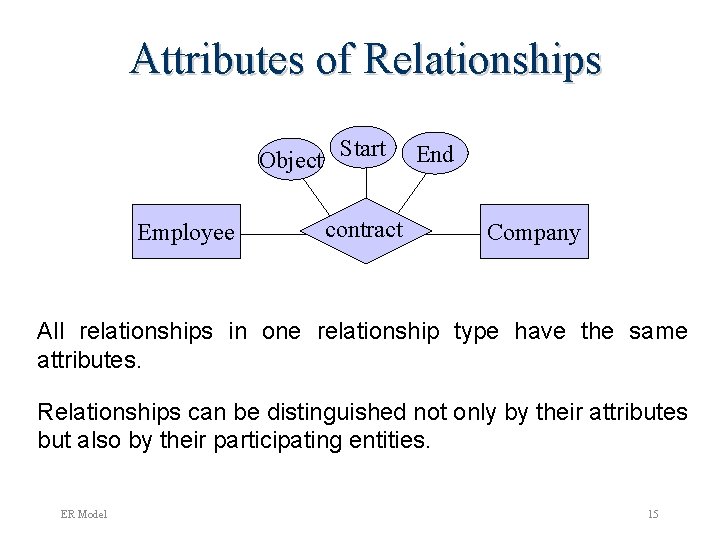 Attributes of Relationships

Object

Start

End

Employee

contract

Company

All relationships in one relationship type have the same attributes.

Relationships can be distinguished not only by their attributes but also by their participating entities.

ER Model

15